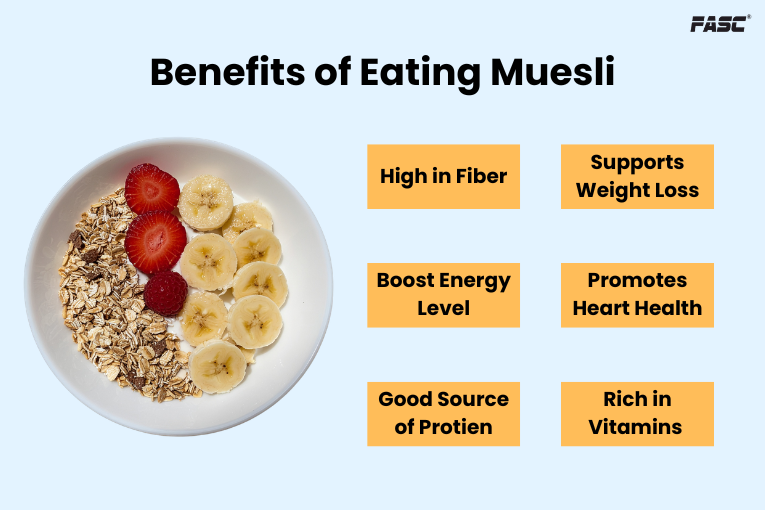 FASC®

Benefits of Eating Muesli

High in Fiber

Supports Weight Loss

Boost Energy Level

Promotes Heart Health

Good Source of Protien

Rich in Vitamins